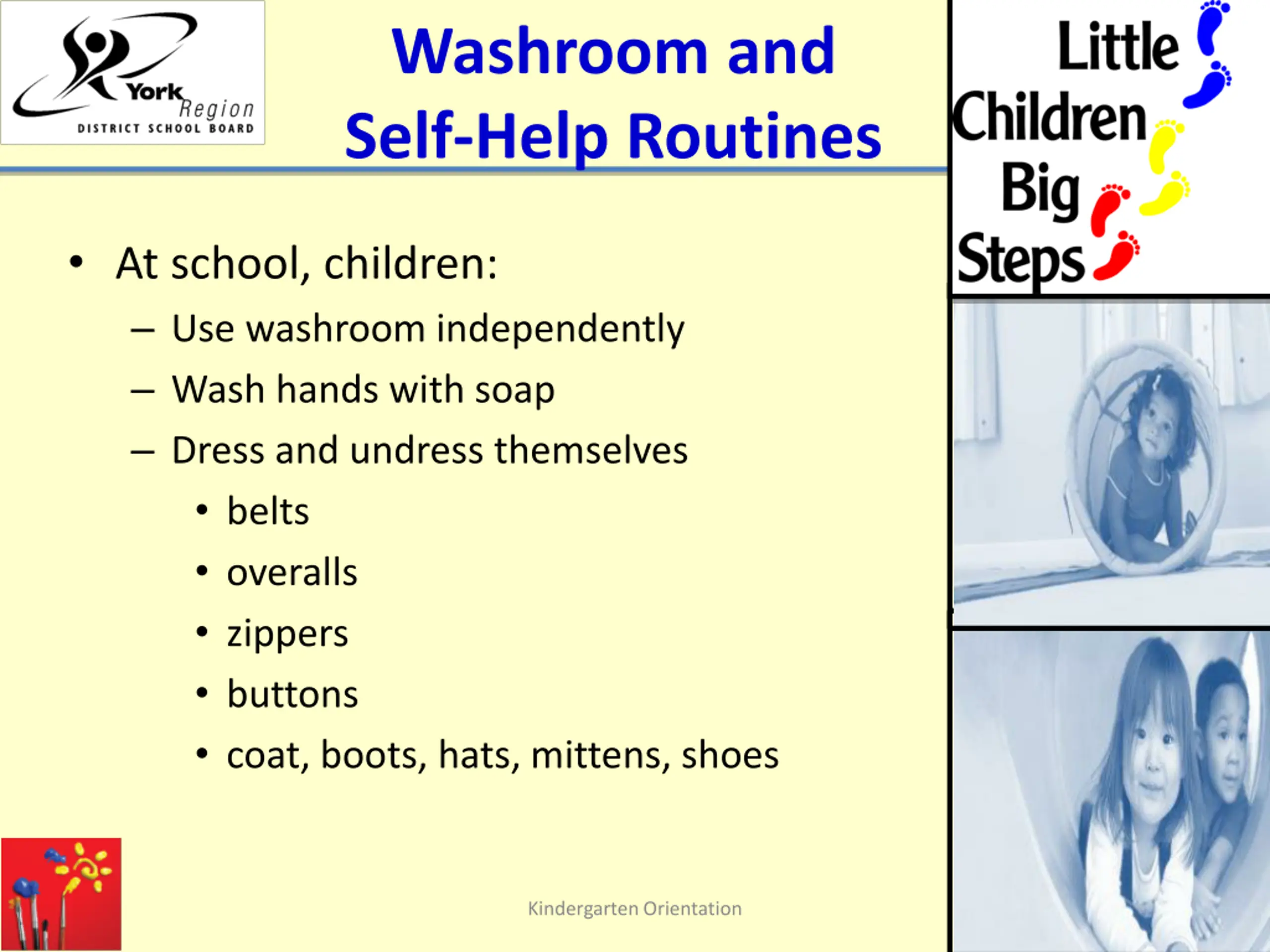 York Region
DISTRICT SCHOOL BOARD

Washroom and Self-Help Routines

Little Children Big Steps

• At school, children:
– Use washroom independently
– Wash hands with soap
– Dress and undress themselves
• belts
• overalls
• zippers
• buttons
• coat, boots, hats, mittens, shoes

Kindergarten Orientation